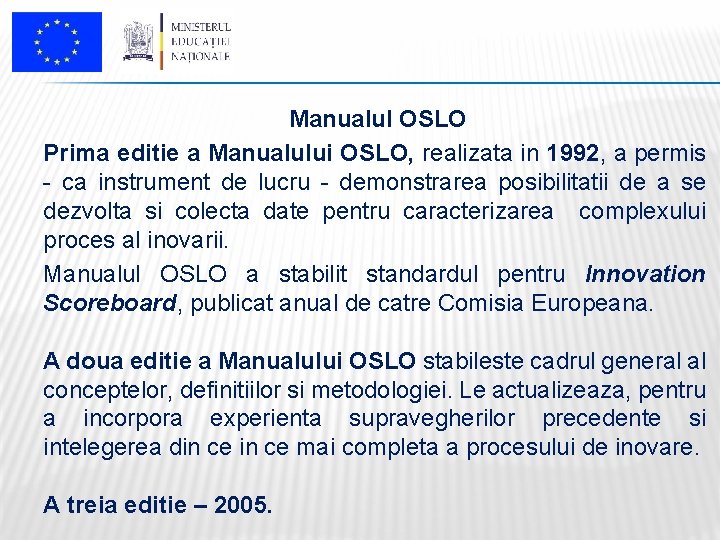 MINISTERUL EDUCAȚIEI NAȚIONALE

Manualul OSLO

Prima editie a Manualului OSLO, realizata in 1992, a permis - ca instrument de lucru - demonstrarea posibilitatii de a se dezvolta si colecta date pentru caracterizarea complexului proces al inovarii.

Manualul OSLO a stabilit standardul pentru Innovation Scoreboard, publicat anual de catre Comisia Europeana.

A doua editie a Manualului OSLO stabileste cadrul general al conceptelor, definitiilor si metodologiei. Le actualizeaza, pentru a incorpora experienta supravegherilor precedente si intelegerea din ce in ce mai completa a procesului de inovare.

A treia editie – 2005.